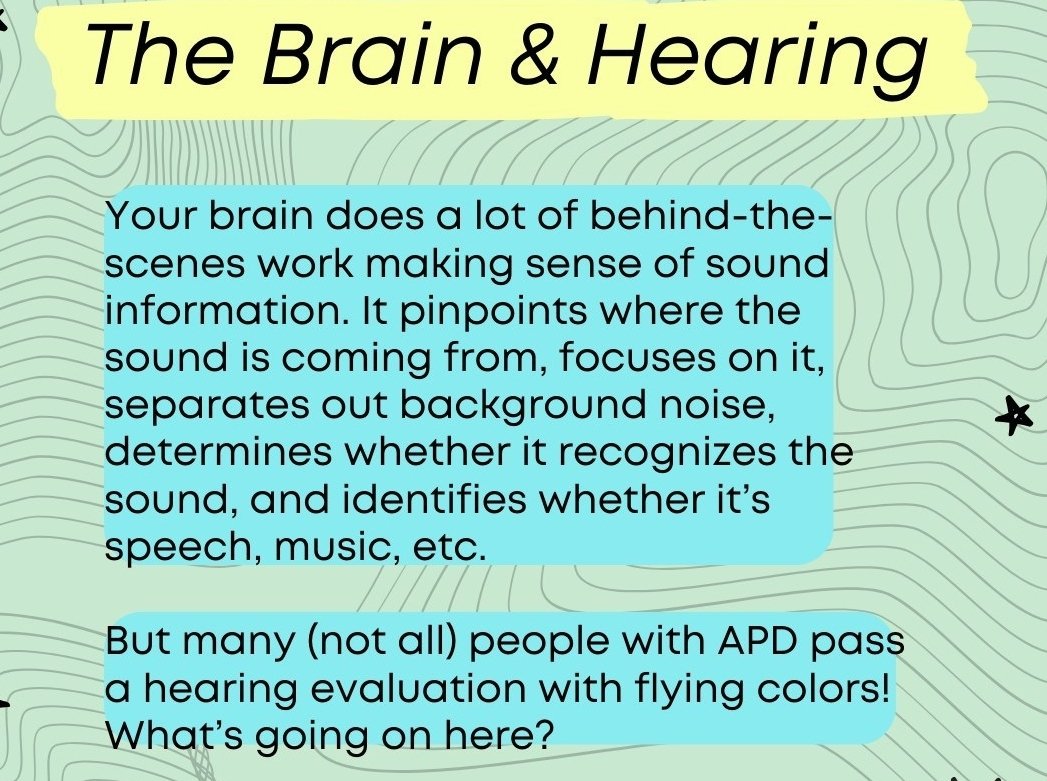 The Brain & Hearing

Your brain does a lot of behind-the-scenes work making sense of sound information. It pinpoints where the sound is coming from, focuses on it, separates out background noise, determines whether it recognizes the sound, and identifies whether it's speech, music, etc.

But many (not all) people with APD pass a hearing evaluation with flying colors! What's going on here?